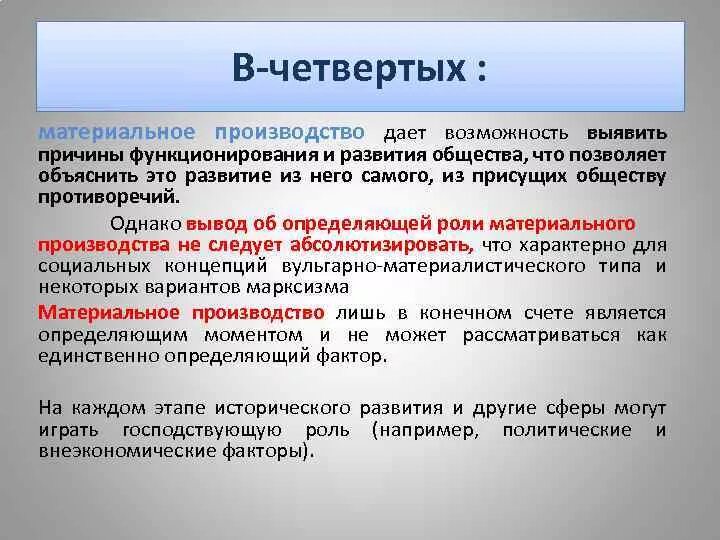 В-четвертых :

материальное производство дает возможность выявить причины функционирования и развития общества, что позволяет объяснить это развитие из него самого, из присущих обществу противоречий.

Однако вывод об определяющей роли материального производства не следует абсолютизировать, что характерно для социальных концепций вульгарно-материалистического типа и некоторых вариантов марксизма

Материальное производство лишь в конечном счете является определяющим моментом и не может рассматриваться как единственно определяющий фактор.

На каждом этапе исторического развития и другие сферы могут играть господствующую роль (например, политические и внеэкономические факторы).